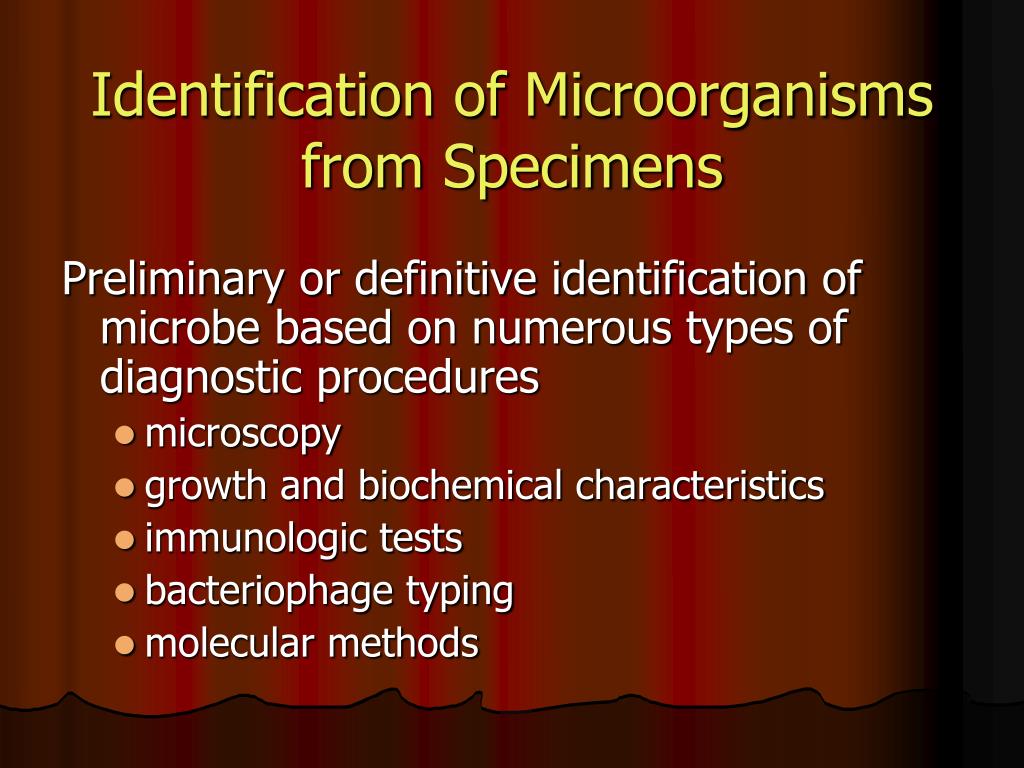 Identification of Microorganisms from Specimens

Preliminary or definitive identification of microbe based on numerous types of diagnostic procedures

- microscopy
- growth and biochemical characteristics
- immunologic tests
- bacteriophage typing
- molecular methods